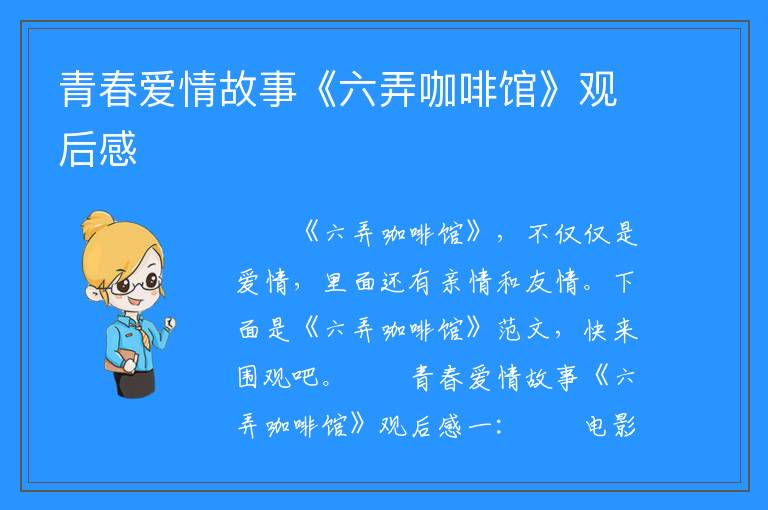 青春爱情故事《六弄咖啡馆》观后感

《六弄咖啡馆》，不仅仅是爱情，里面还有亲情和友情。下面是《六弄咖啡馆》范文，快来围观吧。 青春爱情故事《六弄咖啡馆》观后感一： 电影